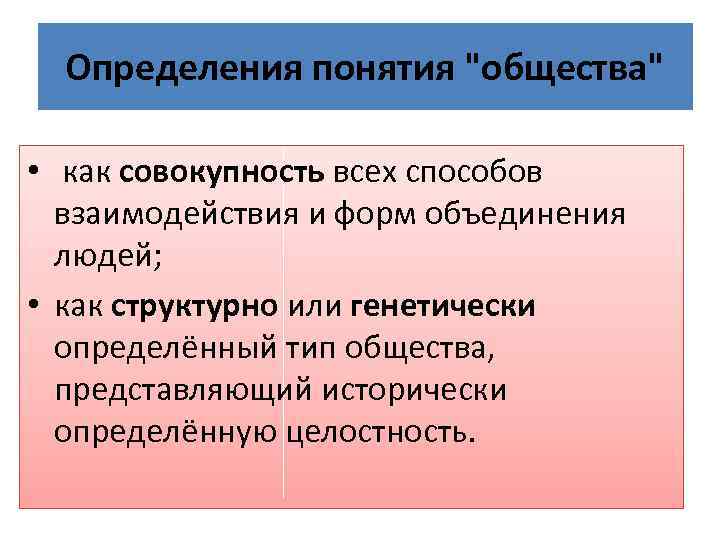 Определения понятия "общества"

• как совокупность всех способов взаимодействия и форм объединения людей;

• как структурно или генетически определённый тип общества, представляющий исторически определённую целостность.